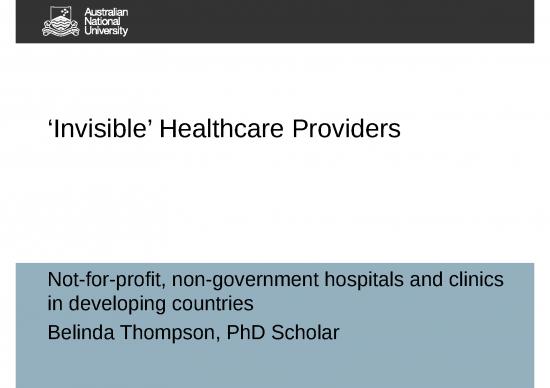 Australian
National
University

‘Invisible’ Healthcare Providers

Not-for-profit, non-government hospitals and clinics in developing countries

Belinda Thompson, PhD Scholar